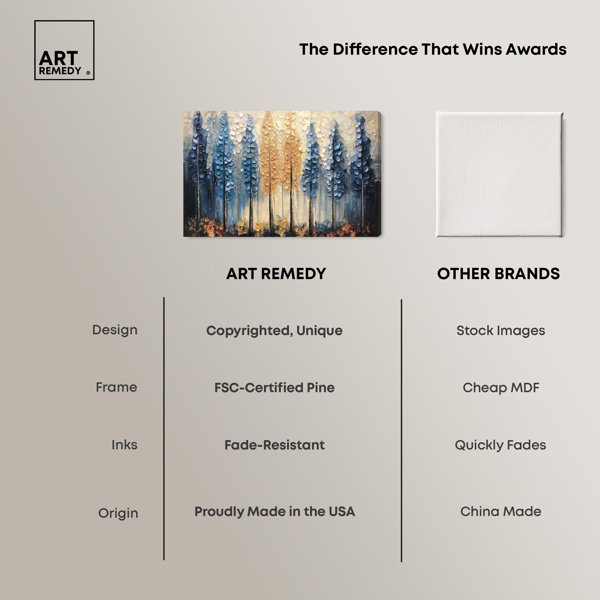 ART REMEDY ®

The Difference That Wins Awards

| | ART REMEDY | OTHER BRANDS |
|---|---|---|
| Design | Copyrighted, Unique | Stock Images |
| Frame | FSC-Certified Pine | Cheap MDF |
| Inks | Fade-Resistant | Quickly Fades |
| Origin | Proudly Made in the USA | China Made |